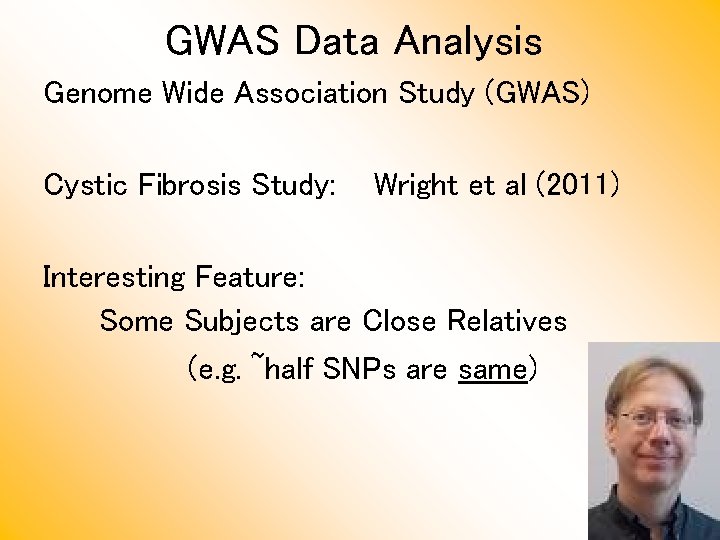 GWAS Data Analysis

Genome Wide Association Study (GWAS)

Cystic Fibrosis Study: Wright et al (2011)

Interesting Feature:

Some Subjects are Close Relatives

(e.g. ~half SNPs are same)